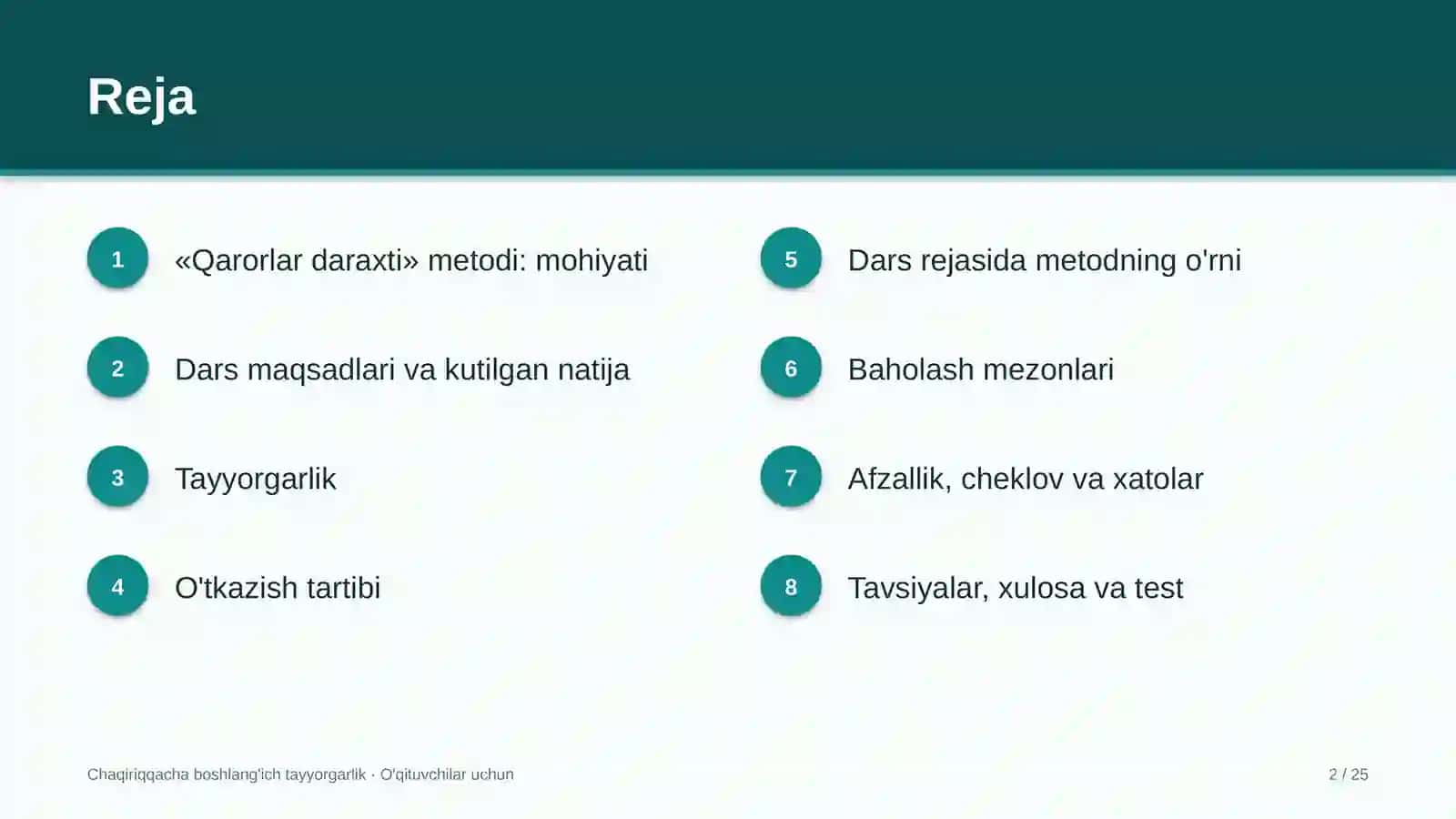 Reja

1
«Qarorlar daraxti» metodi: mohiyati

2
Dars maqsadlari va kutilgan natija

3
Tayyorgarlik

4
O'tkazish tartibi

5
Dars rejasida metodning o'rni

6
Baholash mezonlari

7
Afzallik, cheklov va xatolar

8
Tavsiyalar, xulosa va test

Chaqiriqqacha boshlang'ich tayyorgarlik · O'qituvchilar uchun

2 / 25